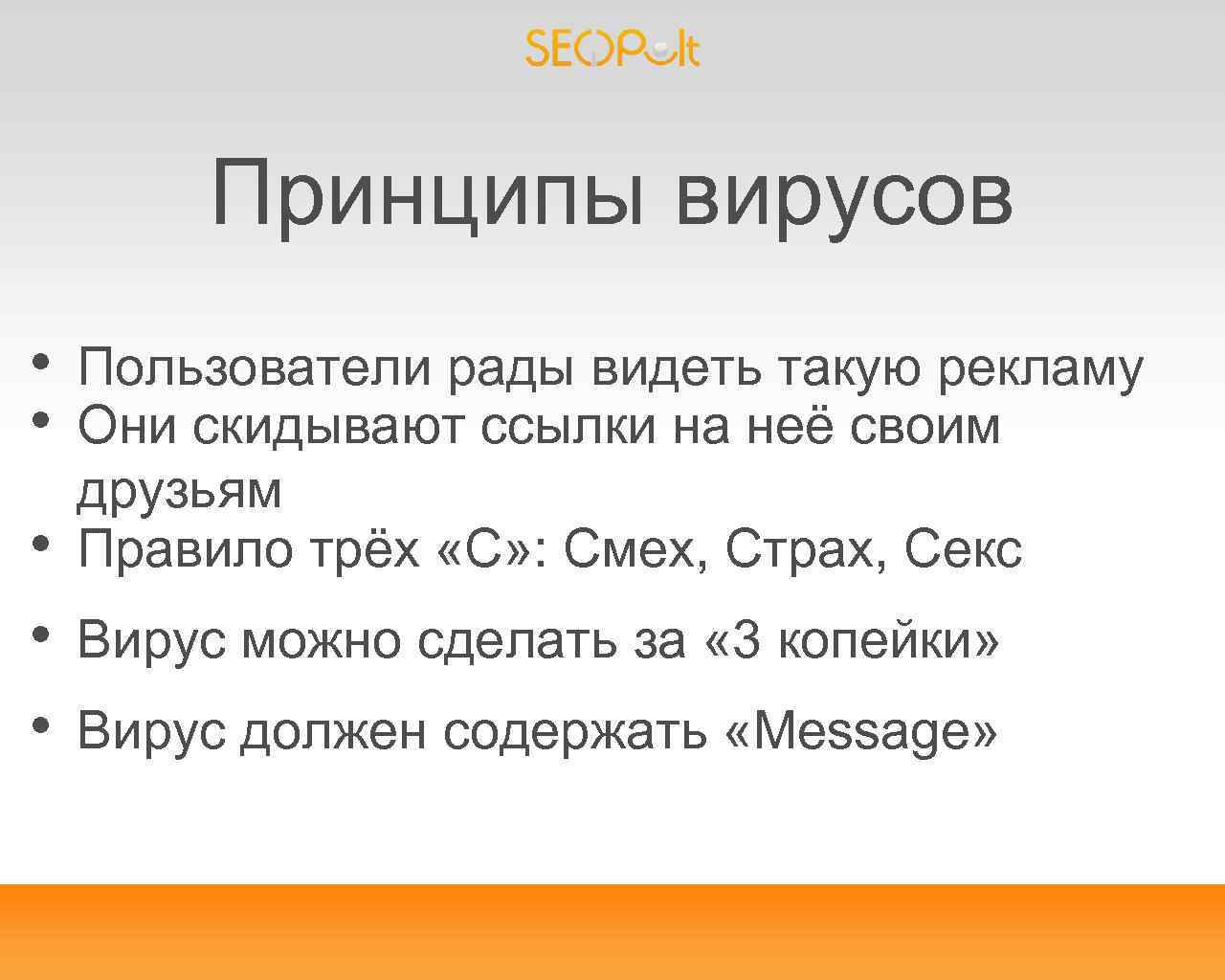 SEOPult

Принципы вирусов

• Пользователи рады видеть такую рекламу
• Они скидывают ссылки на неё своим друзьям
• Правило трёх «С»: Смех, Страх, Секс
• Вирус можно сделать за «3 копейки»
• Вирус должен содержать «Message»